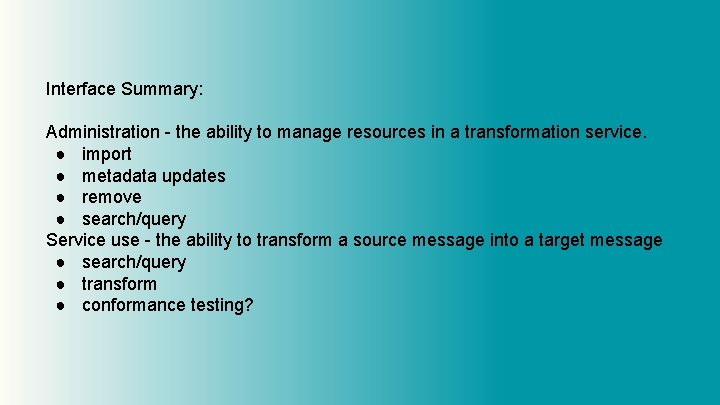 Interface Summary:

Administration - the ability to manage resources in a transformation service.
● import
● metadata updates
● remove
● search/query
Service use - the ability to transform a source message into a target message
● search/query
● transform
● conformance testing?